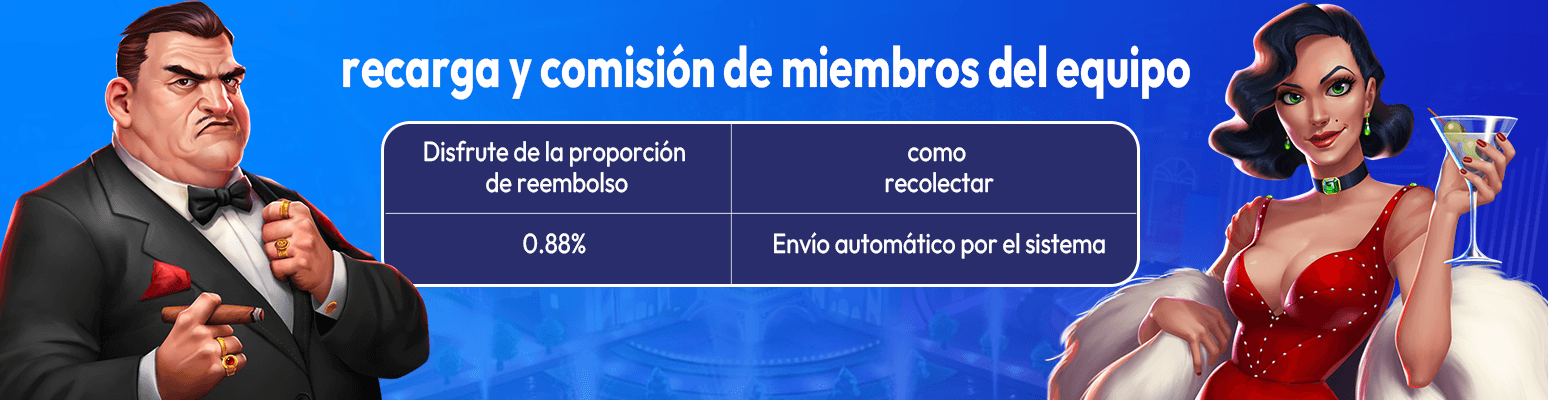 recarga y comisión de miembros del equipo

| Disfrute de la proporción de reembolso | como recolectar |
|---|---|
| 0.88% | Envío automático por el sistema |